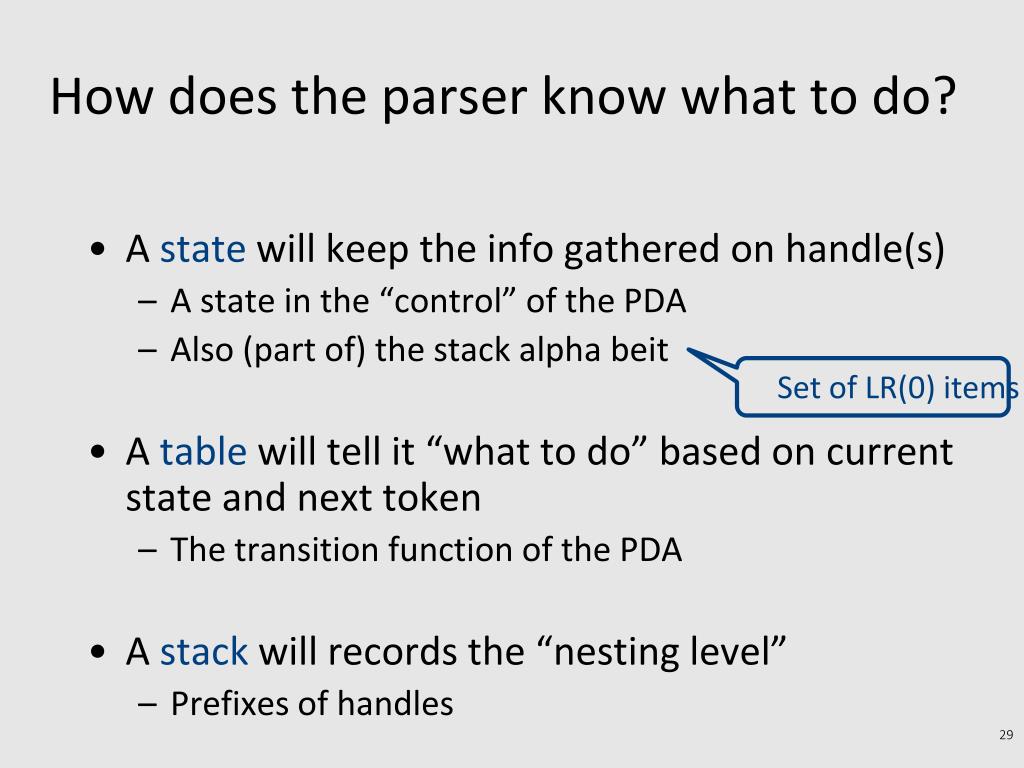 How does the parser know what to do?

• A state will keep the info gathered on handle(s)
– A state in the “control” of the PDA
– Also (part of) the stack alpha beit

Set of LR(0) items

• A table will tell it “what to do” based on current state and next token
– The transition function of the PDA

• A stack will records the “nesting level”
– Prefixes of handles

29